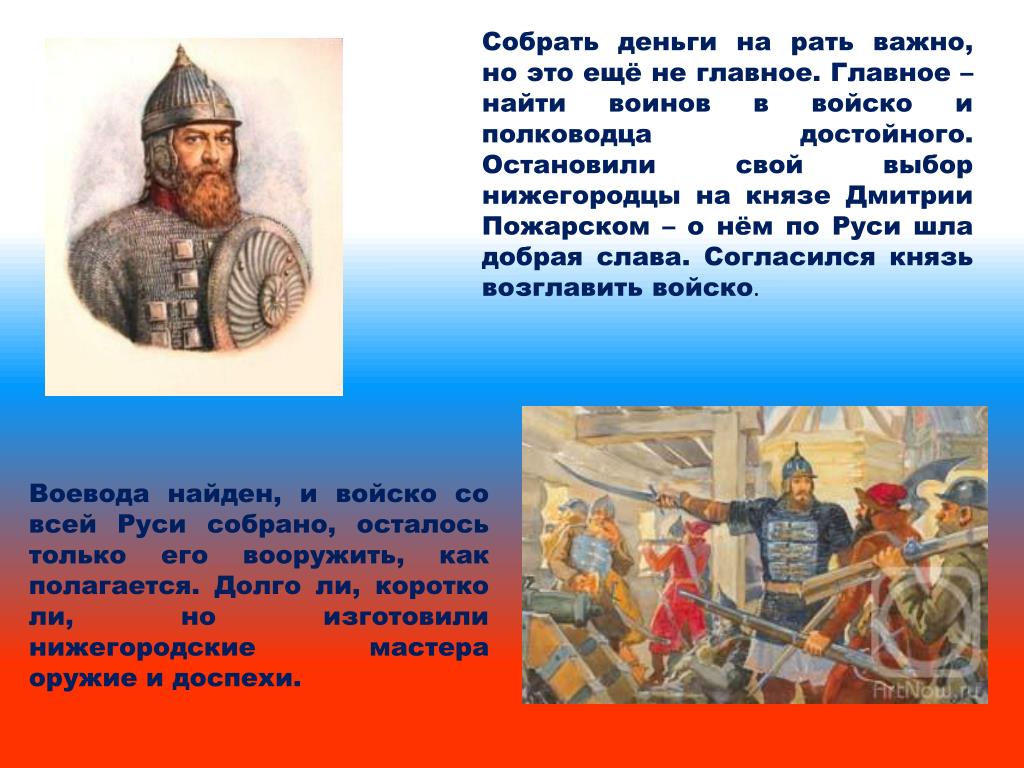 Собрать деньги на рать важно, но это ещё не главное. Главное – найти воинов в войско и полководца достойного. Остановили свой выбор нижегородцы на князе Дмитрии Пожарском – о нём по Руси шла добрая слава. Согласился князь возглавить войско.

Воевода найден, и войско со всей Руси собрано, осталось только его вооружить, как полагается. Долго ли, коротко ли, но изготовили нижегородские мастера оружие и доспехи.

ArtNow.ru